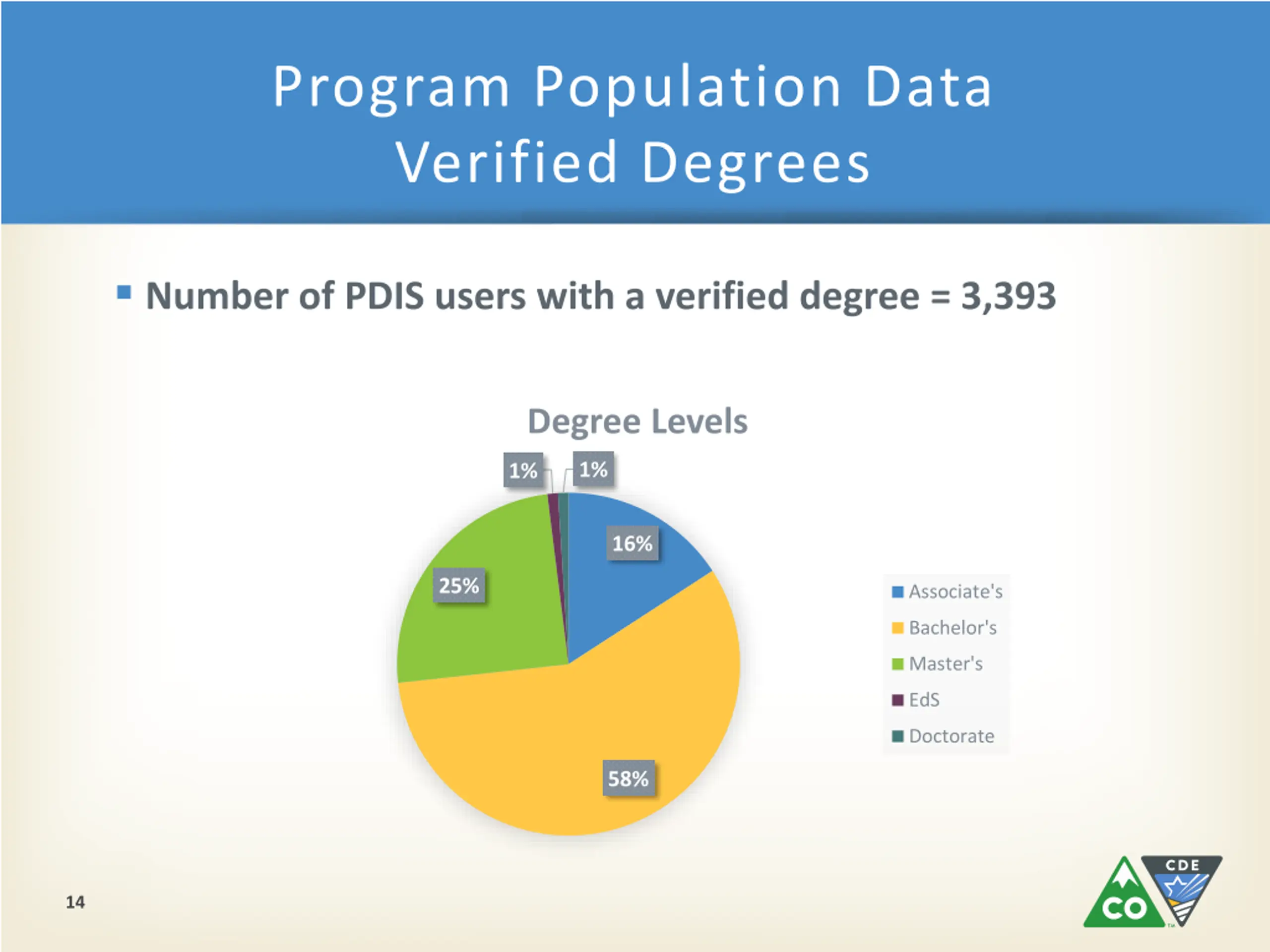 Program Population Data
Verified Degrees

Number of PDIS users with a verified degree = 3,393

Degree Levels

1%
1%
16%
25%
58%

Associate's
Bachelor's
Master's
EdS
Doctorate

14

CO
CDE